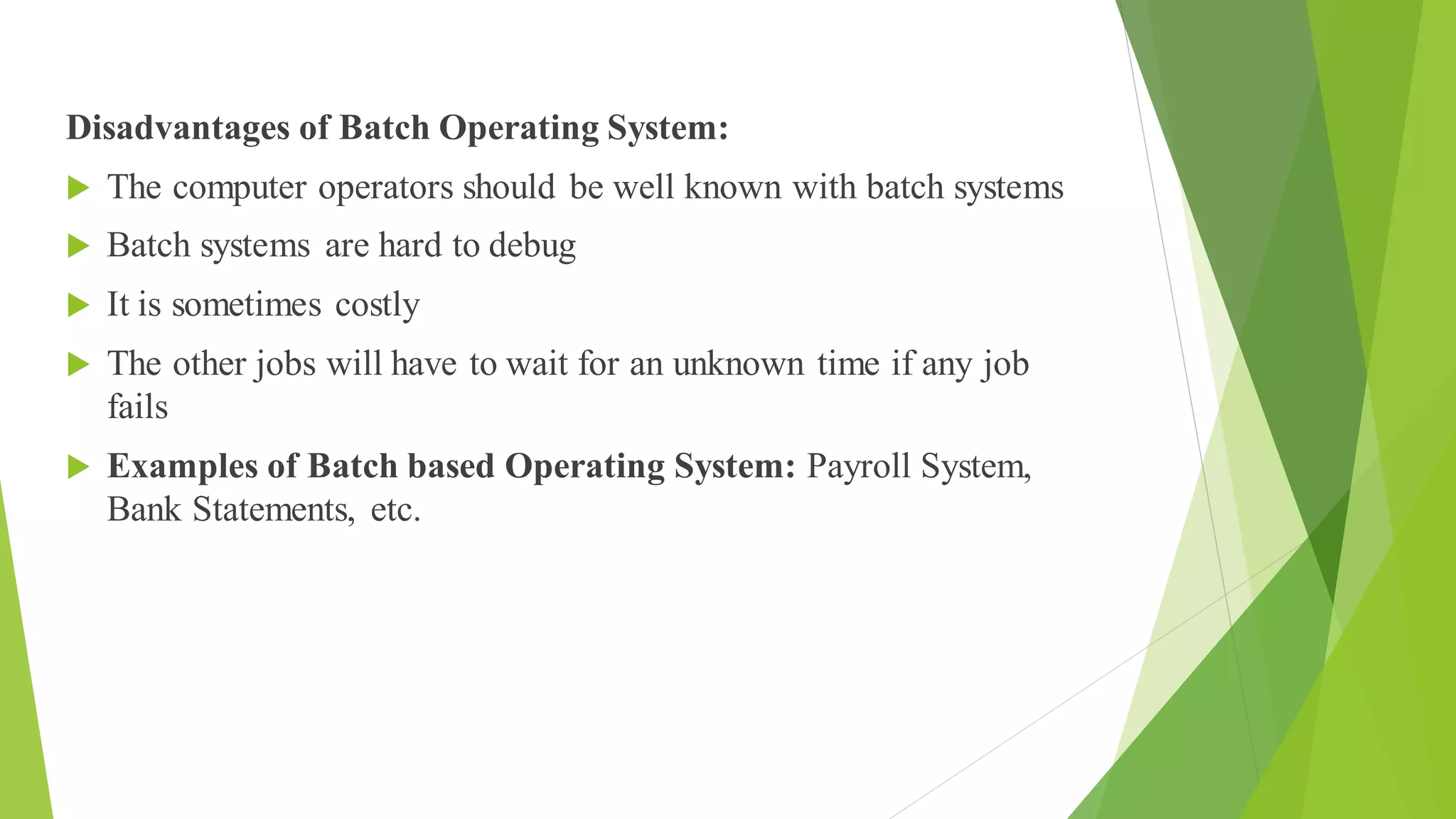 Disadvantages of Batch Operating System:

The computer operators should be well known with batch systems

Batch systems are hard to debug

It is sometimes costly

The other jobs will have to wait for an unknown time if any job fails

Examples of Batch based Operating System: Payroll System, Bank Statements, etc.